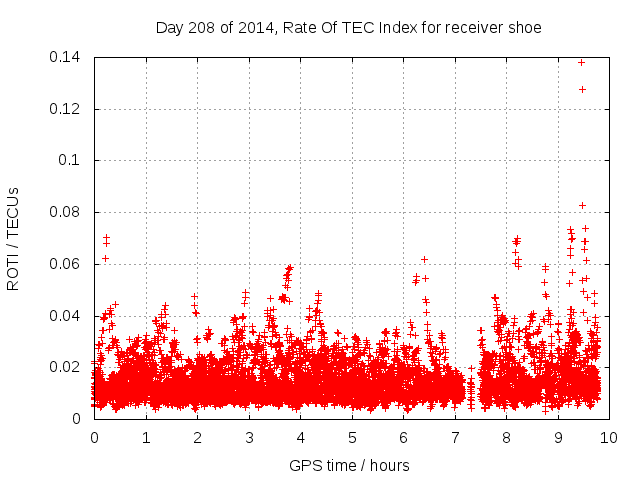 Day 208 of 2014, Rate Of TEC Index for receiver shoe

ROTI / TECUs

0.14
0.12
0.1
0.08
0.06
0.04
0.02
0

0 1 2 3 4 5 6 7 8 9 10

GPS time / hours